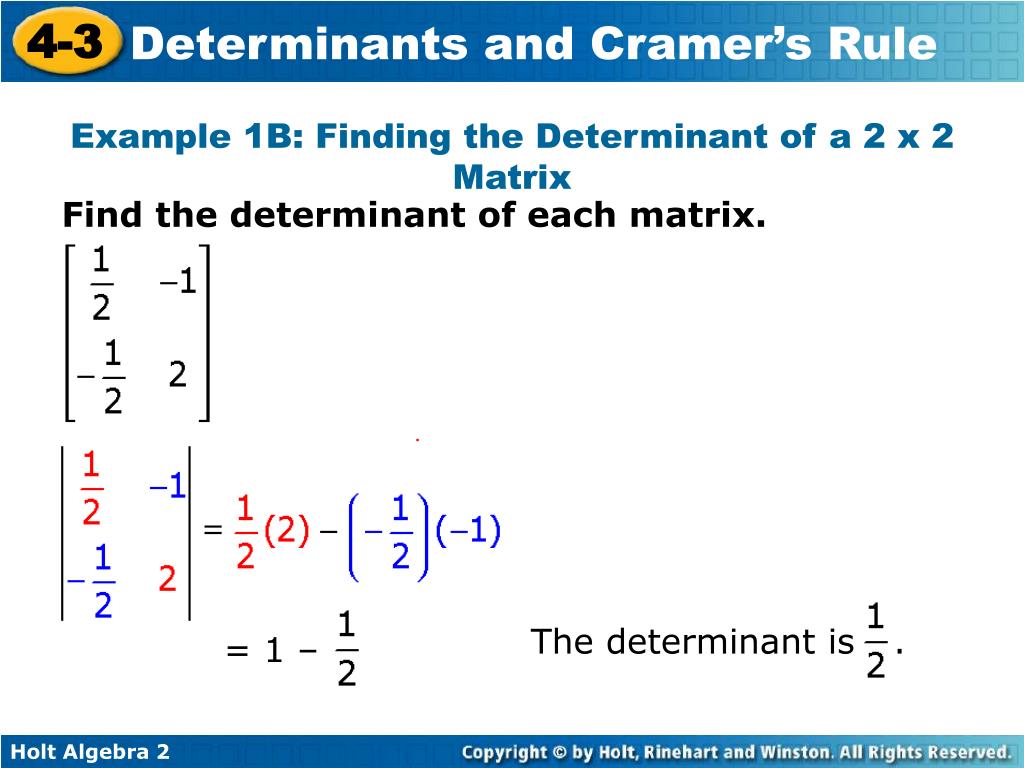 4-3 Determinants and Cramer's Rule

Example 1B: Finding the Determinant of a 2 x 2 Matrix

Find the determinant of each matrix.

$\begin{bmatrix} \frac{1}{2} & -1 \\ -\frac{1}{2} & 2 \end{bmatrix}$

$\begin{vmatrix} \frac{1}{2} & -1 \\ -\frac{1}{2} & 2 \end{vmatrix} = \frac{1}{2}(2) - \left(-\frac{1}{2}\right)(-1)$

$= 1 - \frac{1}{2}$

The determinant is $\frac{1}{2}$.

Holt Algebra 2

Copyright © by Holt, Rinehart and Winston. All Rights Reserved.